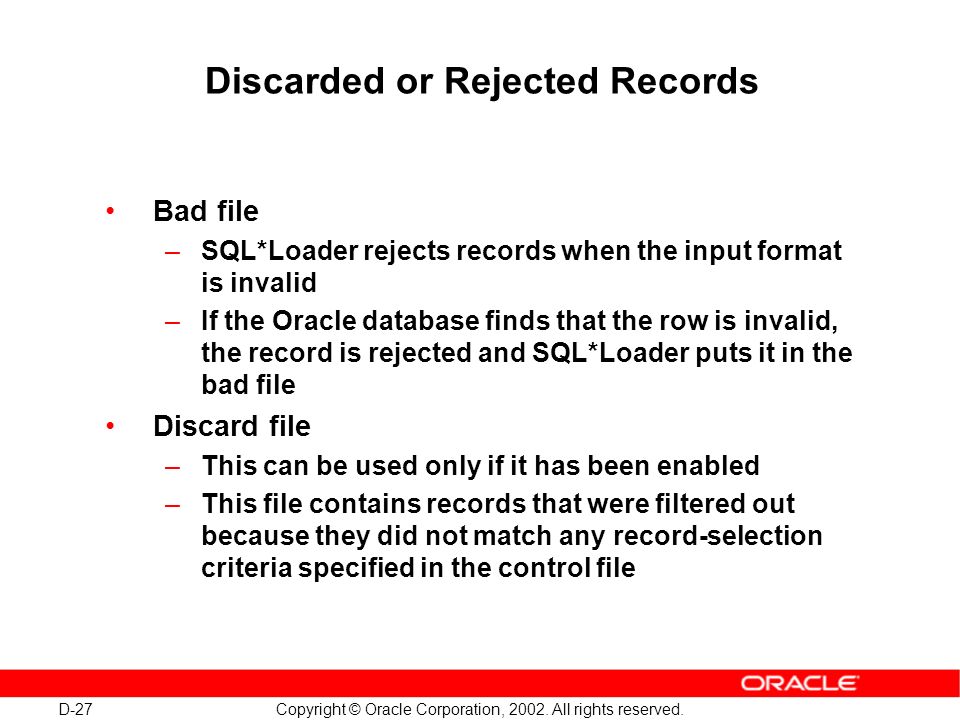 Discarded or Rejected Records

• Bad file
– SQL*Loader rejects records when the input format is invalid
– If the Oracle database finds that the row is invalid, the record is rejected and SQL*Loader puts it in the bad file

• Discard file
– This can be used only if it has been enabled
– This file contains records that were filtered out because they did not match any record-selection criteria specified in the control file

ORACLE

D-27

Copyright © Oracle Corporation, 2002. All rights reserved.